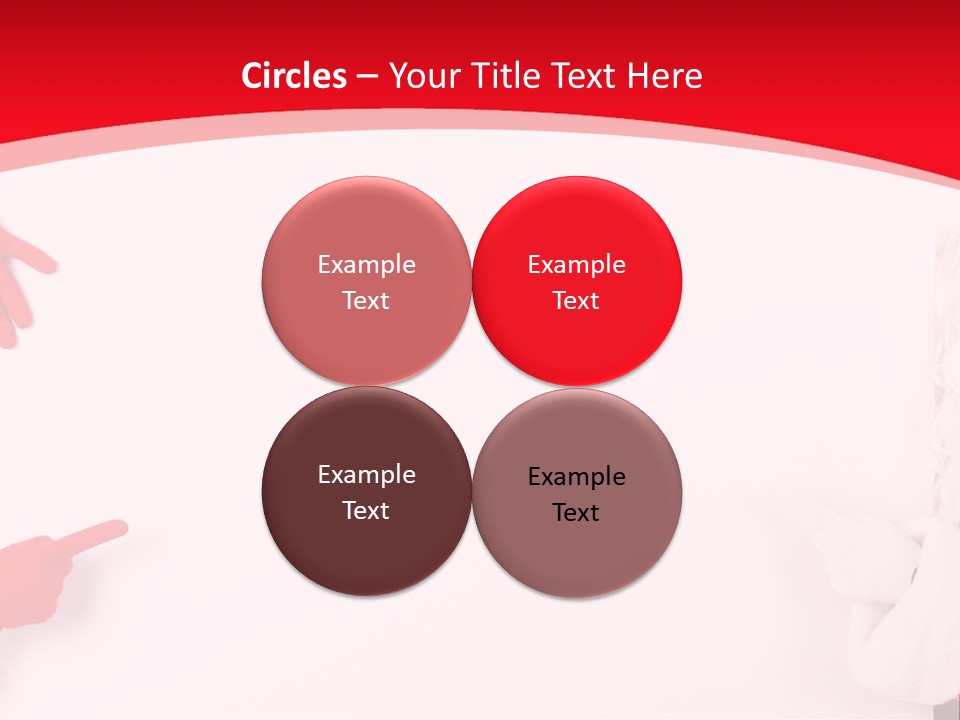 Circles – Your Title Text Here

Example Text

Example Text

Example Text

Example Text